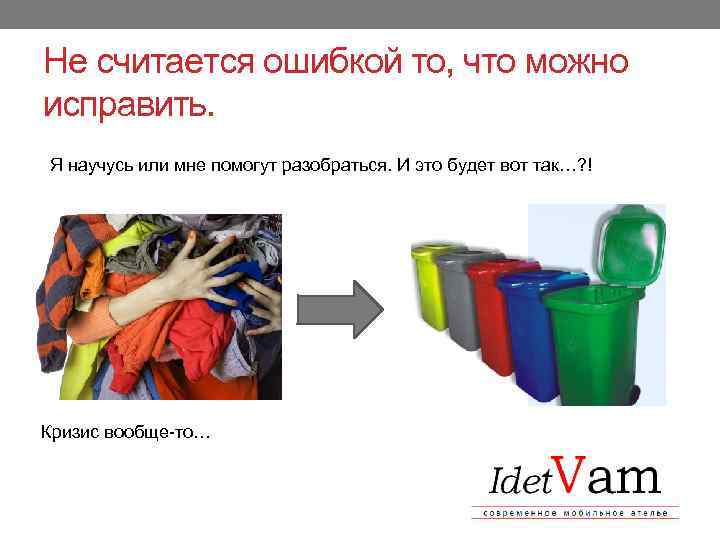 Не считается ошибкой то, что можно исправить.

Я научусь или мне помогут разобраться. И это будет вот так…?!

Кризис вообще-то…

IdetVam

современное мобильное ателье